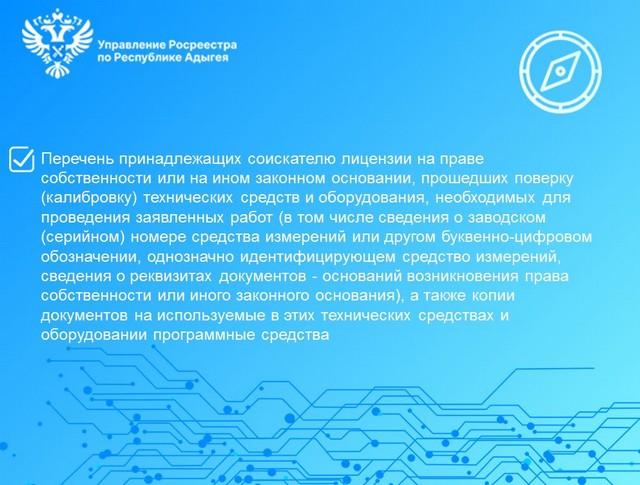 Управление Росреестра
по Республике Адыгея

Перечень принадлежащих соискателю лицензии на праве собственности или на ином законном основании, прошедших поверку (калибровку) технических средств и оборудования, необходимых для проведения заявленных работ (в том числе сведения о заводском (серийном) номере средства измерений или другом буквенно-цифровом обозначении, однозначно идентифицирующем средство измерений, сведения о реквизитах документов - оснований возникновения права собственности или иного законного основания), а также копии документов на используемые в этих технических средствах и оборудовании программные средства